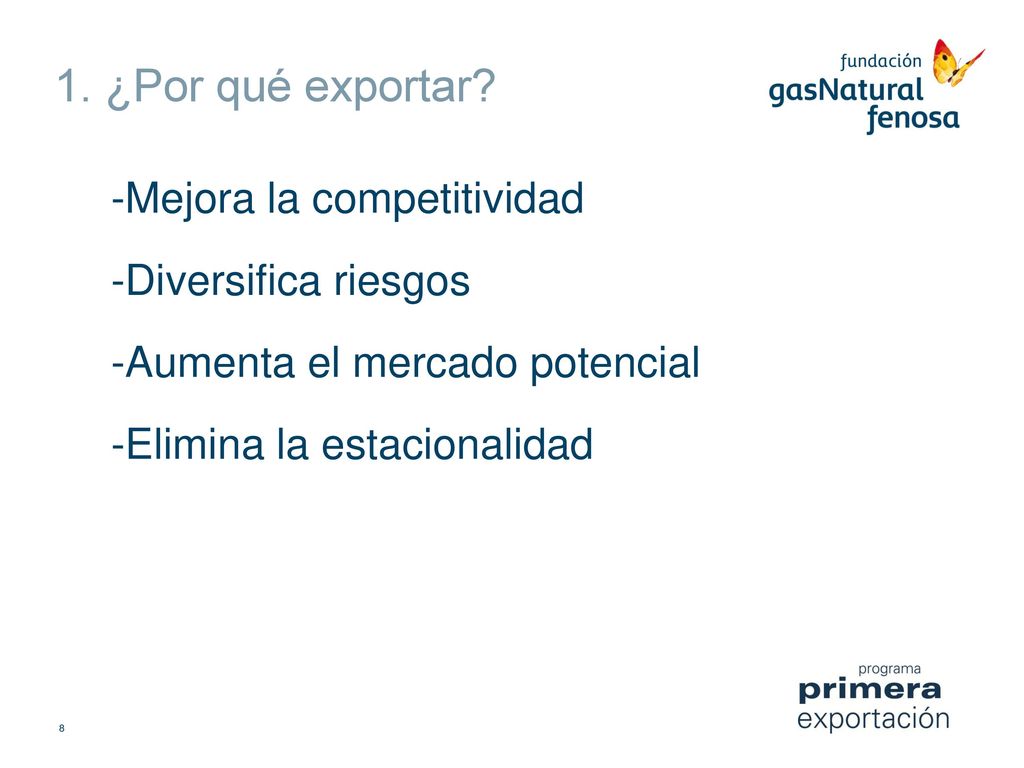 1. ¿Por qué exportar?

fundación
gasNatural
fenosa

-Mejora la competitividad

-Diversifica riesgos

-Aumenta el mercado potencial

-Elimina la estacionalidad

8

programa
primera
exportación